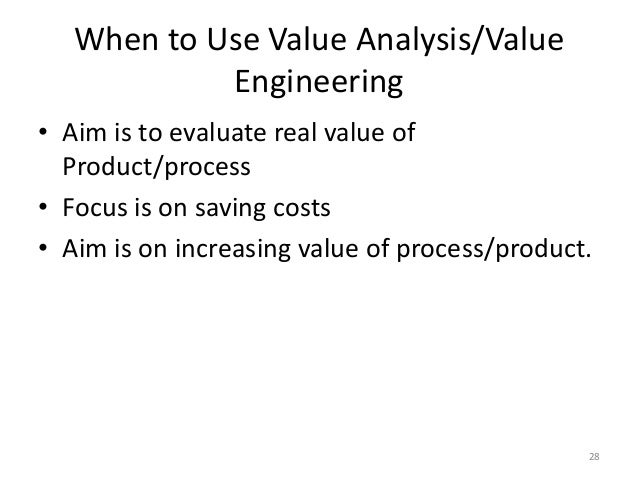 When to Use Value Analysis/Value Engineering

• Aim is to evaluate real value of Product/process
• Focus is on saving costs
• Aim is on increasing value of process/product.

28